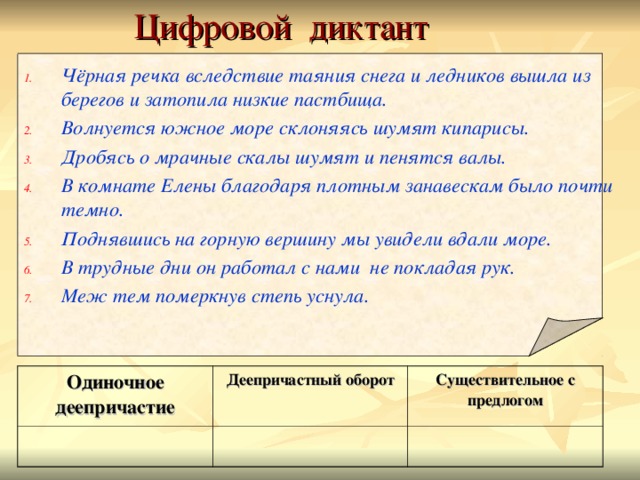 Цифровой диктант

1. Чёрная речка вследствие таяния снега и ледников вышла из берегов и затопила низкие пастбища.
2. Волнуется южное море склоняясь шумят кипарисы.
3. Дробясь о мрачные скалы шумят и пенятся валы.
4. В комнате Елены благодаря плотным занавескам было почти темно.
5. Поднявшись на горную вершину мы увидели вдали море.
6. В трудные дни он работал с нами не покладая рук.
7. Меж тем померкнув степь уснула.

| Одиночное деепричастие | Деепричастный оборот | Существительное с предлогом |
|---|---|---|
| | | |